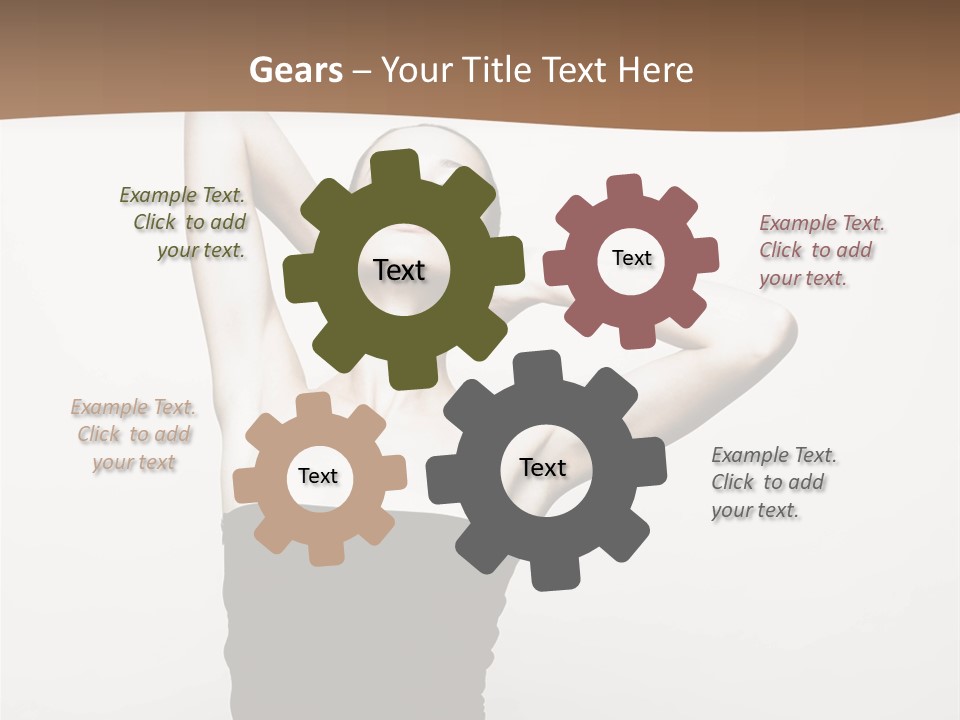 Gears – Your Title Text Here

Example Text. Click to add your text.

Text

Text

Example Text. Click to add your text.

Example Text. Click to add your text

Text

Text

Example Text. Click to add your text.